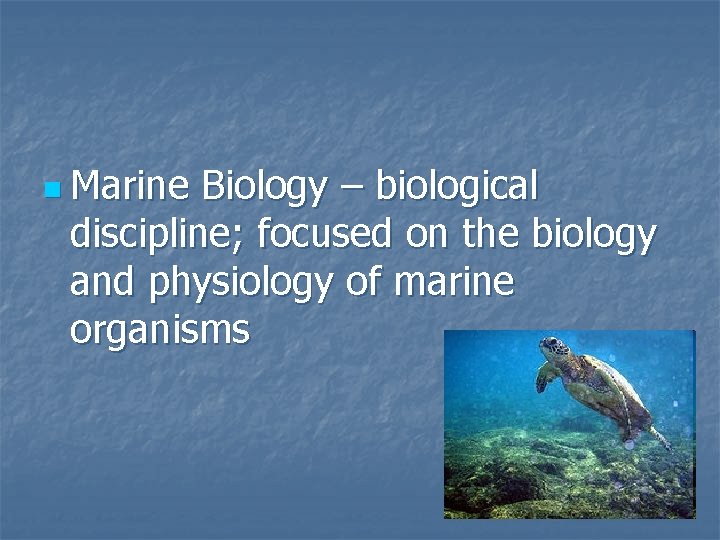 Marine Biology – biological discipline; focused on the biology and physiology of marine organisms